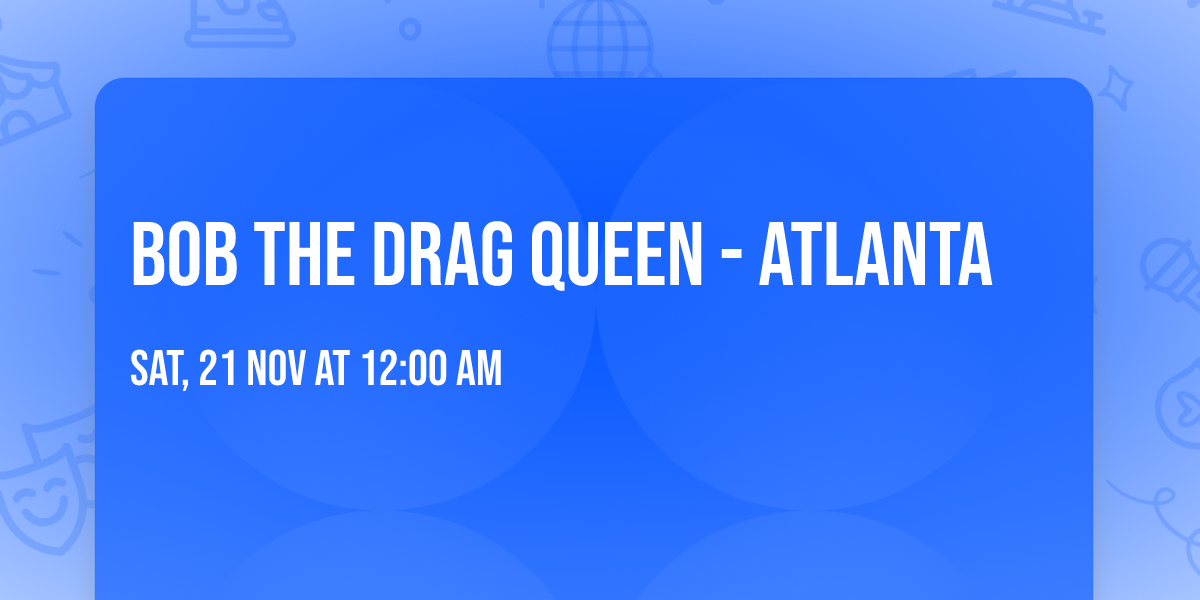 BOB THE DRAG QUEEN - ATLANTA

SAT, 21 NOV AT 12:00 AM